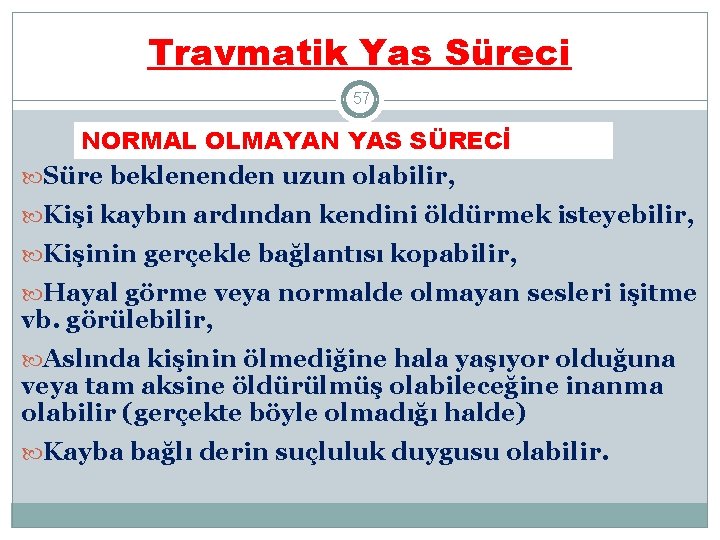 Travmatik Yas Süreci

57

NORMAL OLMAYAN YAS SÜRECİ

Süre beklenenden uzun olabilir,

Kişi kaybın ardından kendini öldürmek isteyebilir,

Kişinin gerçekle bağlantısı kopabilir,

Hayal görme veya normalde olmayan sesleri işitme vb. görülebilir,

Aslında kişinin ölmediğine hala yaşıyor olduğuna veya tam aksine öldürülmüş olabileceğine inanma olabilir (gerçekte böyle olmadığı halde)

Kayba bağlı derin suçluluk duygusu olabilir.